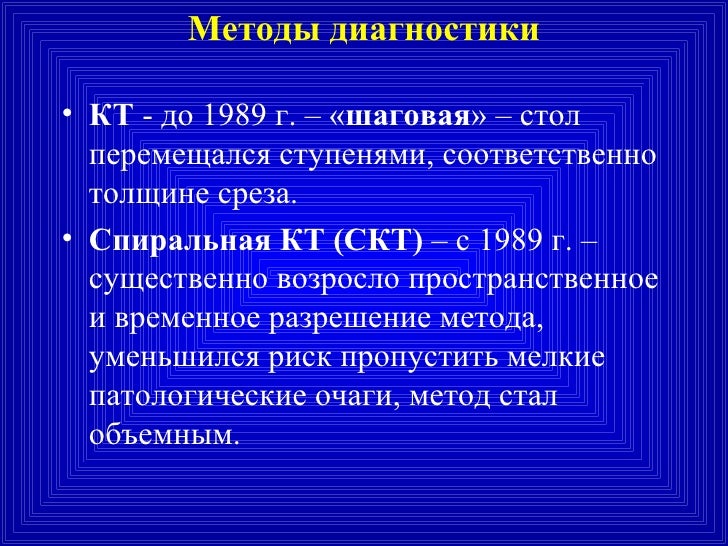 Методы диагностики

• КТ - до 1989 г. – «шаговая» – стол перемещался ступенями, соответственно толщине среза.

• Спиральная КТ (СКТ) – с 1989 г. – существенно возросло пространственное и временное разрешение метода, уменьшился риск пропустить мелкие патологические очаги, метод стал объемным.